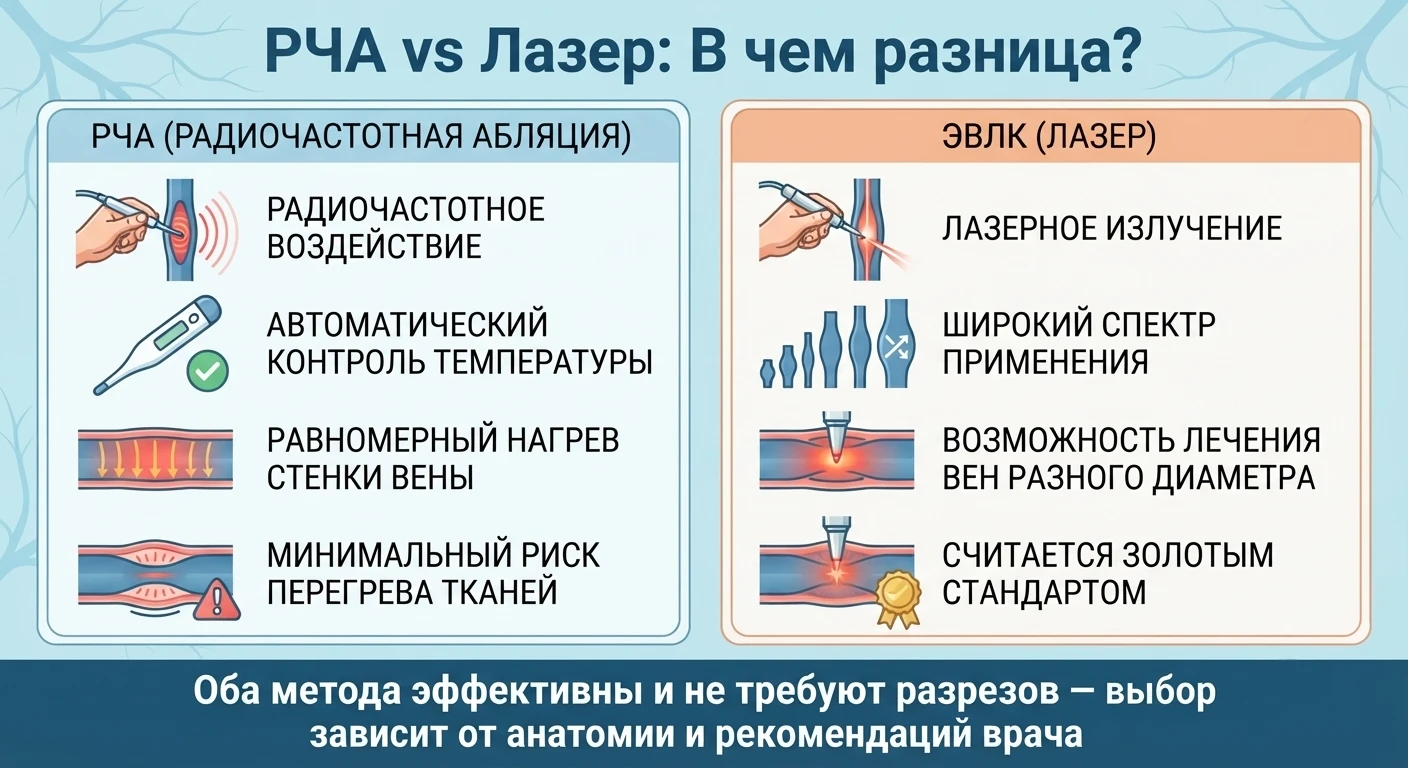 РЧА vs Лазер: В чем разница?

РЧА (РАДИОЧАСТОТНАЯ АБЛЯЦИЯ)

РАДИОЧАСТОТНОЕ ВОЗДЕЙСТВИЕ

АВТОМАТИЧЕСКИЙ КОНТРОЛЬ ТЕМПЕРАТУРЫ

РАВНОМЕРНЫЙ НАГРЕВ СТЕНКИ ВЕНЫ

МИНИМАЛЬНЫЙ РИСК ПЕРЕГРЕВА ТКАНЕЙ

ЭВЛК (ЛАЗЕР)

ЛАЗЕРНОЕ ИЗЛУЧЕНИЕ

ШИРОКИЙ СПЕКТР ПРИМЕНЕНИЯ

ВОЗМОЖНОСТЬ ЛЕЧЕНИЯ ВЕН РАЗНОГО ДИАМЕТРА

СЧИТАЕТСЯ ЗОЛОТЫМ СТАНДАРТОМ

Оба метода эффективны и не требуют разрезов — выбор зависит от анатомии и рекомендаций врача